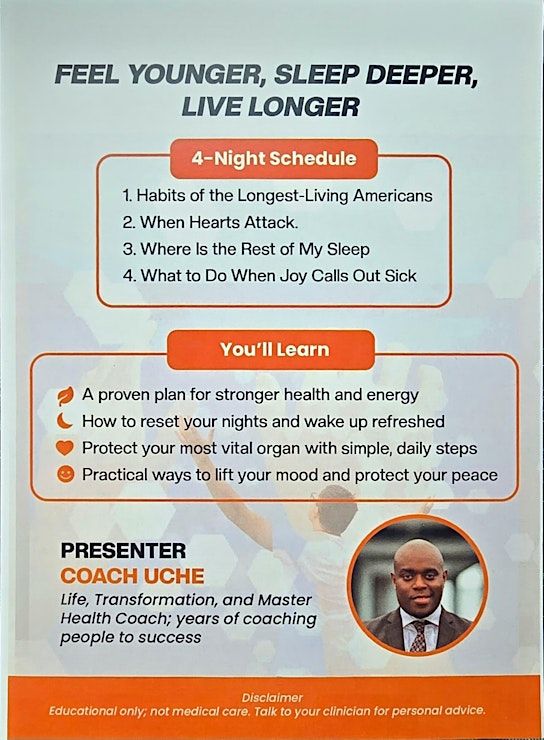 FEEL YOUNGER, SLEEP DEEPER, LIVE LONGER

4-Night Schedule

1. Habits of the Longest-Living Americans
2. When Hearts Attack.
3. Where Is the Rest of My Sleep
4. What to Do When Joy Calls Out Sick

You'll Learn

A proven plan for stronger health and energy
How to reset your nights and wake up refreshed
Protect your most vital organ with simple, daily steps
Practical ways to lift your mood and protect your peace

PRESENTER
COACH UCHE
Life, Transformation, and Master Health Coach; years of coaching people to success

Disclaimer
Educational only; not medical care. Talk to your clinician for personal advice.